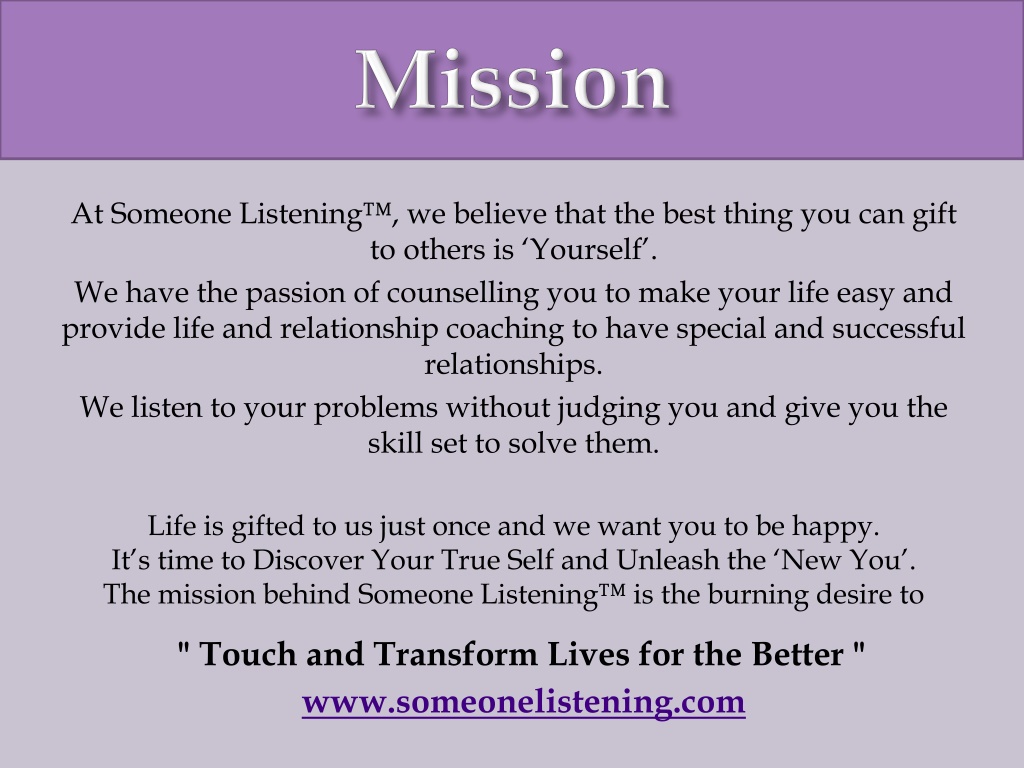 Mission

At Someone Listening™, we believe that the best thing you can gift to others is ‘Yourself’.

We have the passion of counselling you to make your life easy and provide life and relationship coaching to have special and successful relationships.

We listen to your problems without judging you and give you the skill set to solve them.

Life is gifted to us just once and we want you to be happy.
It’s time to Discover Your True Self and Unleash the ‘New You’.
The mission behind Someone Listening™ is the burning desire to

" Touch and Transform Lives for the Better "
www.someonelistening.com